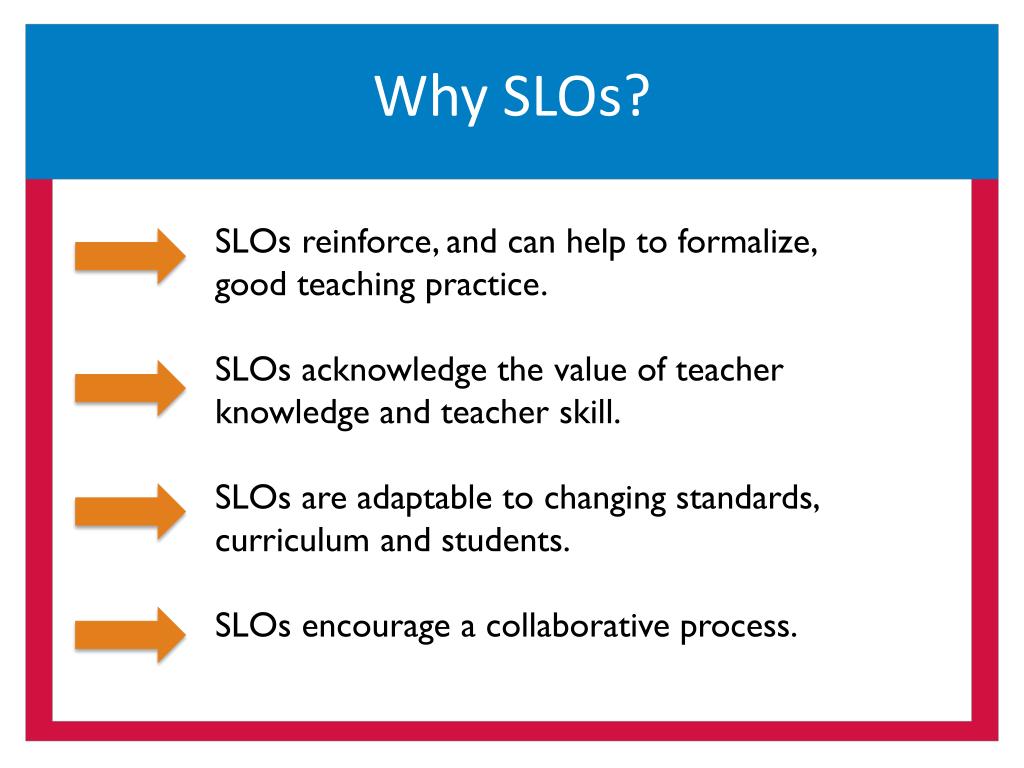 Why SLOs?

SLOs reinforce, and can help to formalize, good teaching practice.

SLOs acknowledge the value of teacher knowledge and teacher skill.

SLOs are adaptable to changing standards, curriculum and students.

SLOs encourage a collaborative process.